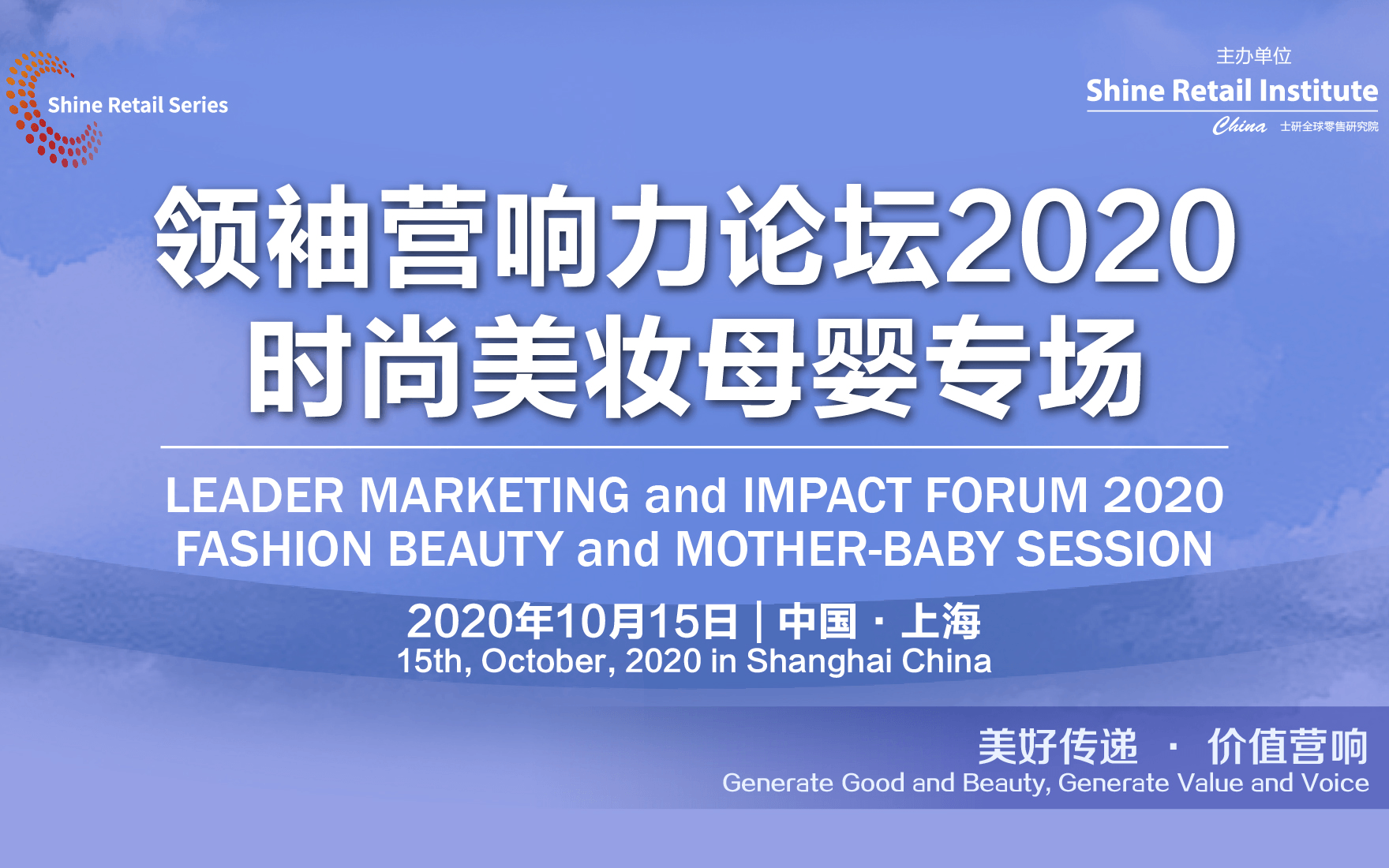 Shine Retail Series

主办单位
Shine Retail Institute
China 士研全球零售研究院

领袖营响力论坛2020
时尚美妆母婴专场

LEADER MARKETING and IMPACT FORUM 2020
FASHION BEAUTY and MOTHER-BABY SESSION

2020年10月15日 | 中国 · 上海
15th, October, 2020 in Shanghai China

美好传递 · 价值营响
Generate Good and Beauty, Generate Value and Voice